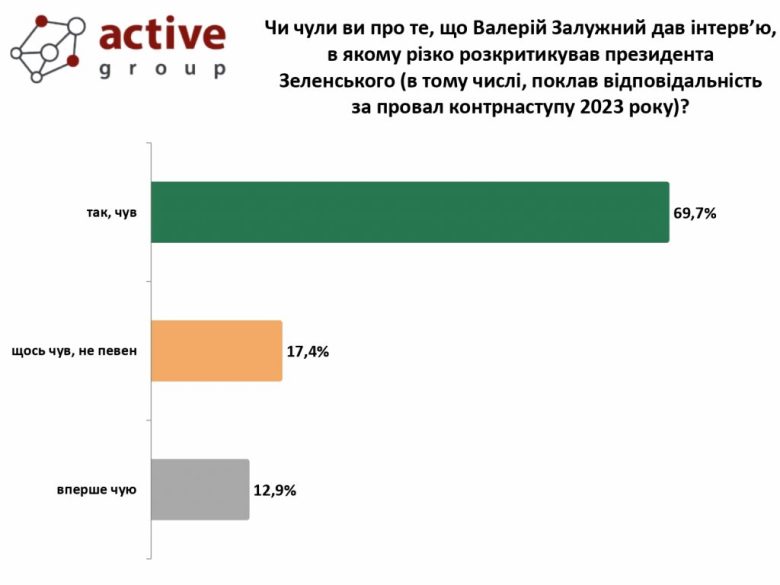 active
group

Чи чули ви про те, що Валерій Залужний дав інтерв'ю, в якому різко розкритикував президента Зеленського (в тому числі, поклав відповідальність за провал контрнаступу 2023 року)?

так, чув 69,7%

щось чув, не певен 17,4%

вперше чую 12,9%